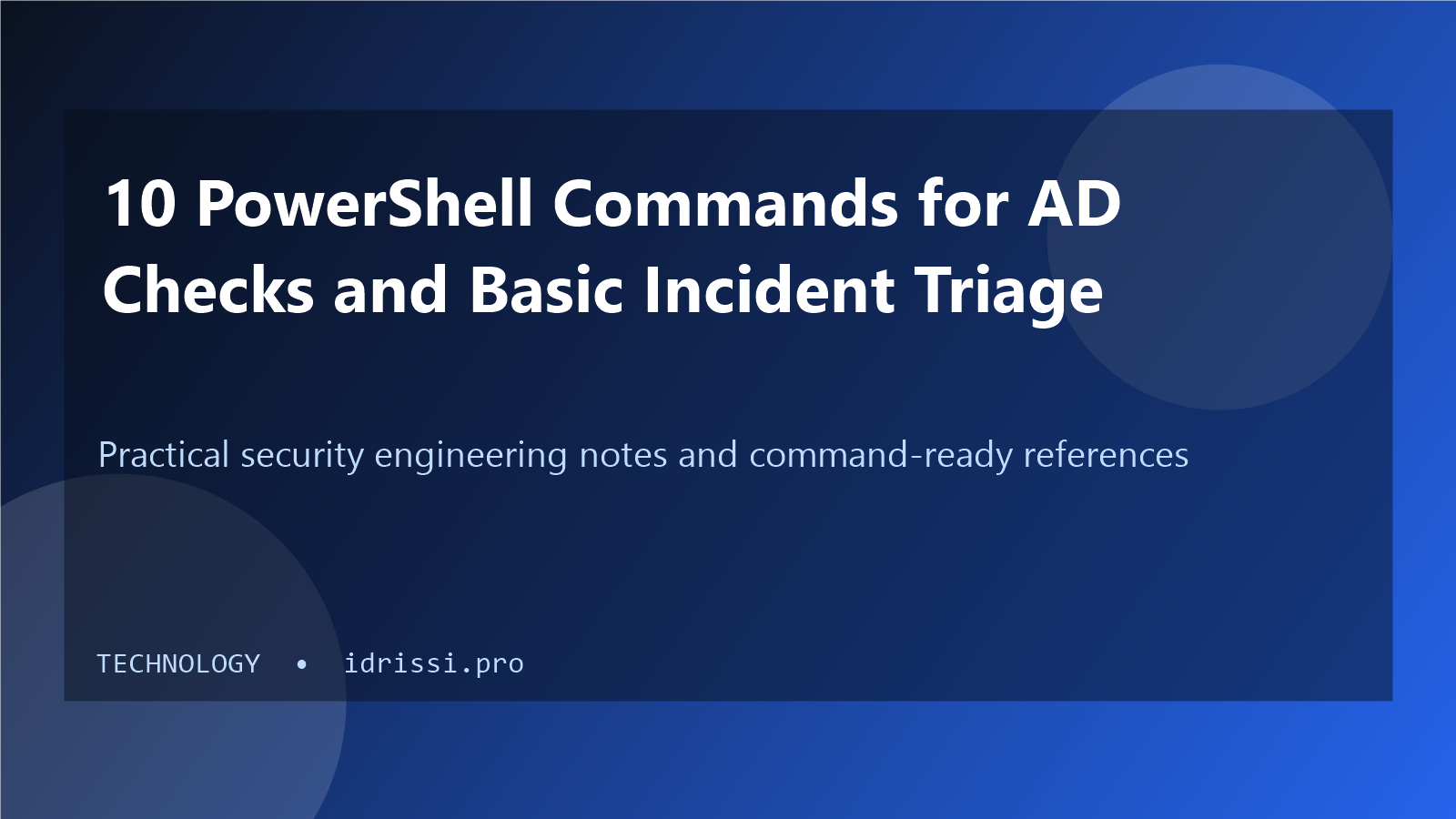 10 PowerShell Commands for AD Checks and Basic Incident Triage

Practical security engineering notes and command-ready references

TECHNOLOGY • idrissi.pro